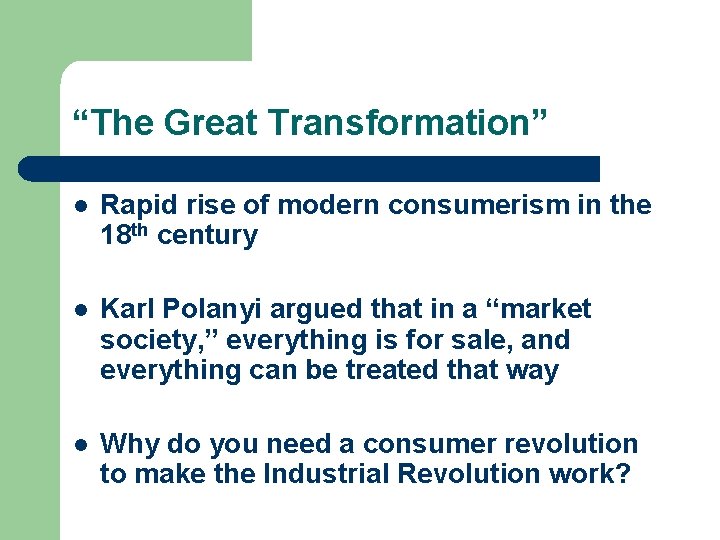 "The Great Transformation"

• Rapid rise of modern consumerism in the 18th century

• Karl Polanyi argued that in a "market society," everything is for sale, and everything can be treated that way

• Why do you need a consumer revolution to make the Industrial Revolution work?